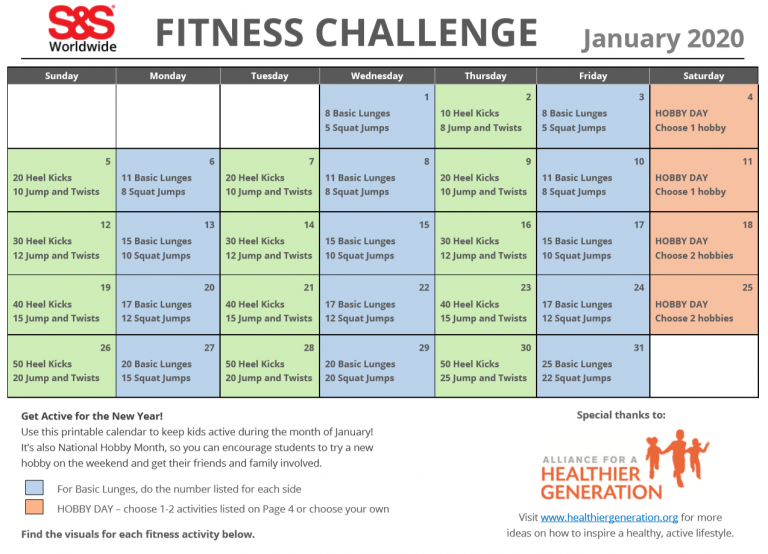 S&S Worldwide

FITNESS CHALLENGE

January 2020

| Sunday | Monday | Tuesday | Wednesday | Thursday | Friday | Saturday |
|---|---|---|---|---|---|---|
| | | | 1 8 Basic Lunges 5 Squat Jumps | 2 10 Heel Kicks 8 Jump and Twists | 3 8 Basic Lunges 5 Squat Jumps | 4 HOBBY DAY Choose 1 hobby |
| 5 20 Heel Kicks 10 Jump and Twists | 6 11 Basic Lunges 8 Squat Jumps | 7 20 Heel Kicks 10 Jump and Twists | 8 11 Basic Lunges 8 Squat Jumps | 9 20 Heel Kicks 10 Jump and Twists | 10 11 Basic Lunges 8 Squat Jumps | 11 HOBBY DAY Choose 1 hobby |
| 12 30 Heel Kicks 12 Jump and Twists | 13 15 Basic Lunges 10 Squat Jumps | 14 30 Heel Kicks 12 Jump and Twists | 15 15 Basic Lunges 10 Squat Jumps | 16 30 Heel Kicks 12 Jump and Twists | 17 15 Basic Lunges 10 Squat Jumps | 18 HOBBY DAY Choose 2 hobbies |
| 19 40 Heel Kicks 15 Jump and Twists | 20 17 Basic Lunges 12 Squat Jumps | 21 40 Heel Kicks 15 Jump and Twists | 22 17 Basic Lunges 12 Squat Jumps | 23 40 Heel Kicks 15 Jump and Twists | 24 17 Basic Lunges 12 Squat Jumps | 25 HOBBY DAY Choose 2 hobbies |
| 26 50 Heel Kicks 20 Jump and Twists | 27 20 Basic Lunges 15 Squat Jumps | 28 50 Heel Kicks 20 Jump and Twists | 29 20 Basic Lunges 20 Squat Jumps | 30 50 Heel Kicks 25 Jump and Twists | 31 25 Basic Lunges 22 Squat Jumps | |

Get Active for the New Year!
Use this printable calendar to keep kids active during the month of January! It's also National Hobby Month, so you can encourage students to try a new hobby on the weekend and get their friends and family involved.

For Basic Lunges, do the number listed for each side

HOBBY DAY – choose 1-2 activities listed on Page 4 or choose your own

Find the visuals for each fitness activity below.

Special thanks to:

ALLIANCE FOR A HEALTHIER GENERATION

Visit www.healthiergeneration.org for more ideas on how to inspire a healthy, active lifestyle.